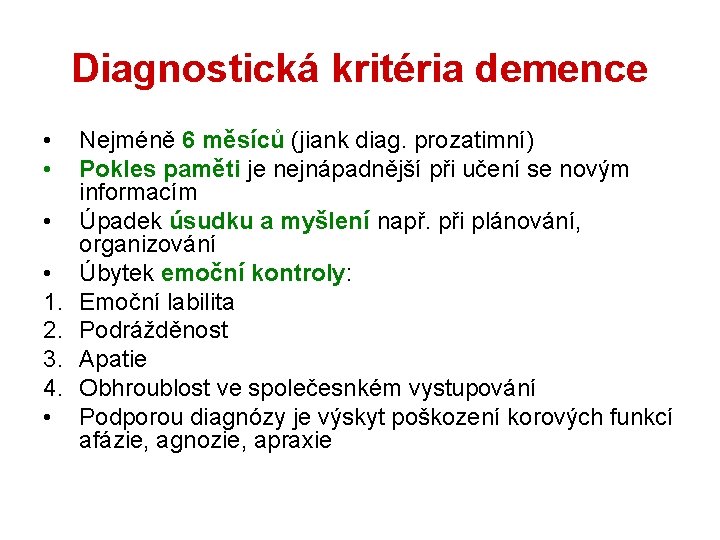 Diagnostická kritéria demence

• Nejméně 6 měsíců (jiank diag. prozatimní)
• Pokles paměti je nejnápadnější při učení se novým informacím
• Úpadek úsudku a myšlení např. při plánování, organizování
• Úbytek emoční kontroly:
1. Emoční labilita
2. Podrážděnost
3. Apatie
4. Obhroublost ve společesnkém vystupování
• Podporou diagnózy je výskyt poškození korových funkcí afázie, agnozie, apraxie